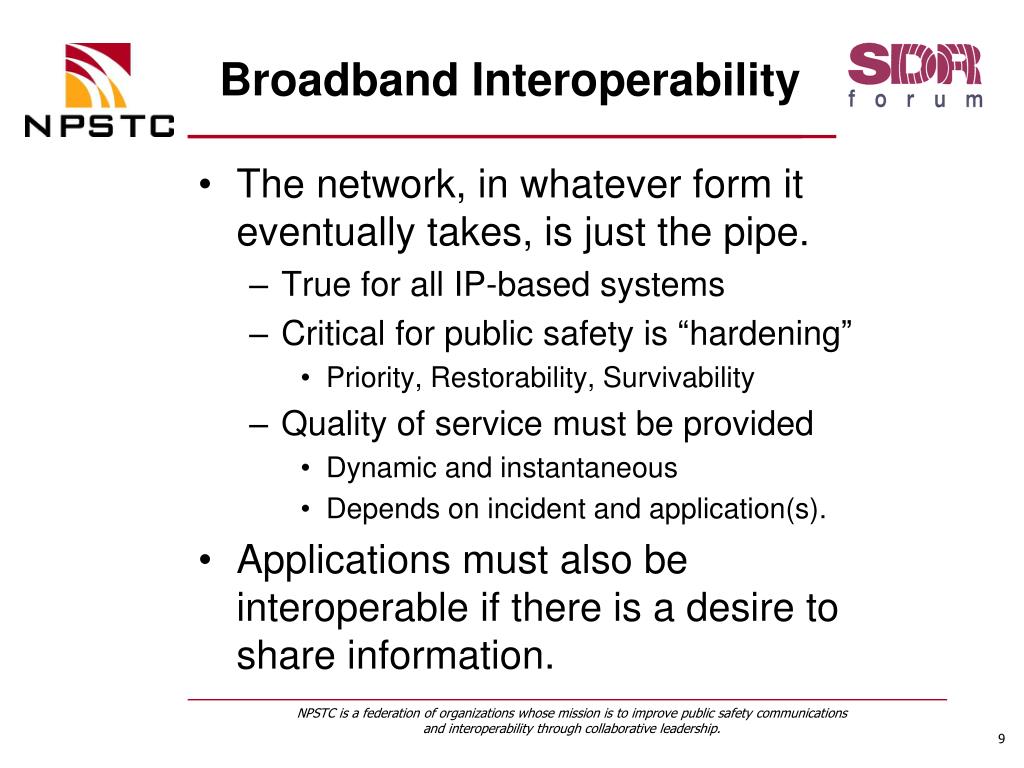 NPSTC

Broadband Interoperability

SDR forum

• The network, in whatever form it eventually takes, is just the pipe.
– True for all IP-based systems
– Critical for public safety is “hardening”
• Priority, Restorability, Survivability
– Quality of service must be provided
• Dynamic and instantaneous
• Depends on incident and application(s).
• Applications must also be interoperable if there is a desire to share information.

NPSTC is a federation of organizations whose mission is to improve public safety communications and interoperability through collaborative leadership.

9